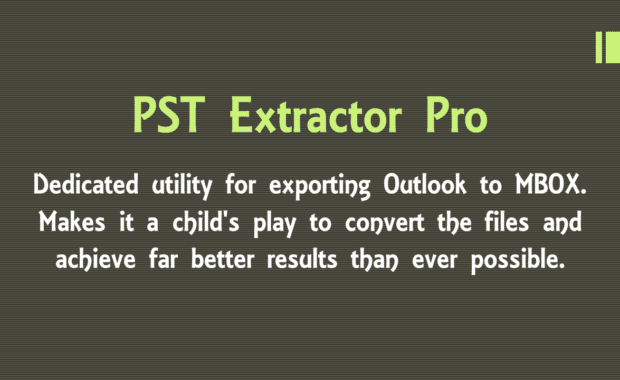 PST Extractor Pro

Dedicated utility for exporting Outlook to MBOX. Makes it a child's play to convert the files and achieve far better results than ever possible.